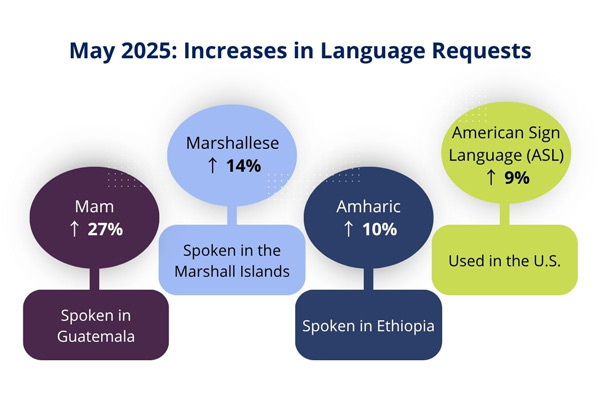 May 2025: Increases in Language Requests

Mam
↑ 27%

Spoken in Guatemala

Marshallese
↑ 14%

Spoken in the Marshall Islands

Amharic
↑ 10%

Spoken in Ethiopia

American Sign Language (ASL)
↑ 9%

Used in the U.S.